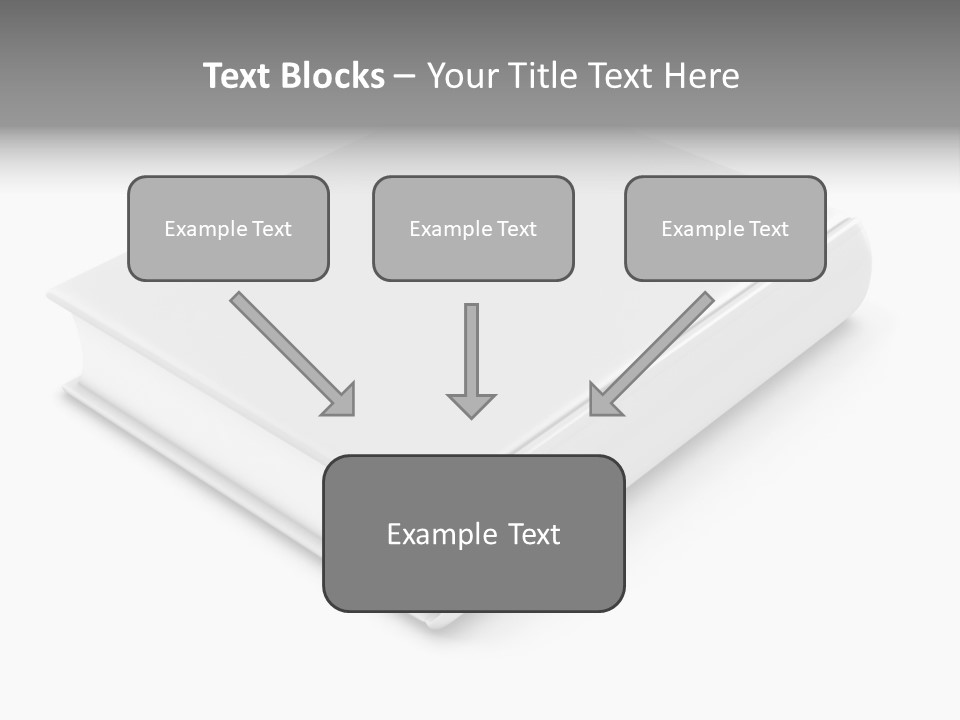 Text Blocks – Your Title Text Here

Example Text

Example Text

Example Text

Example Text